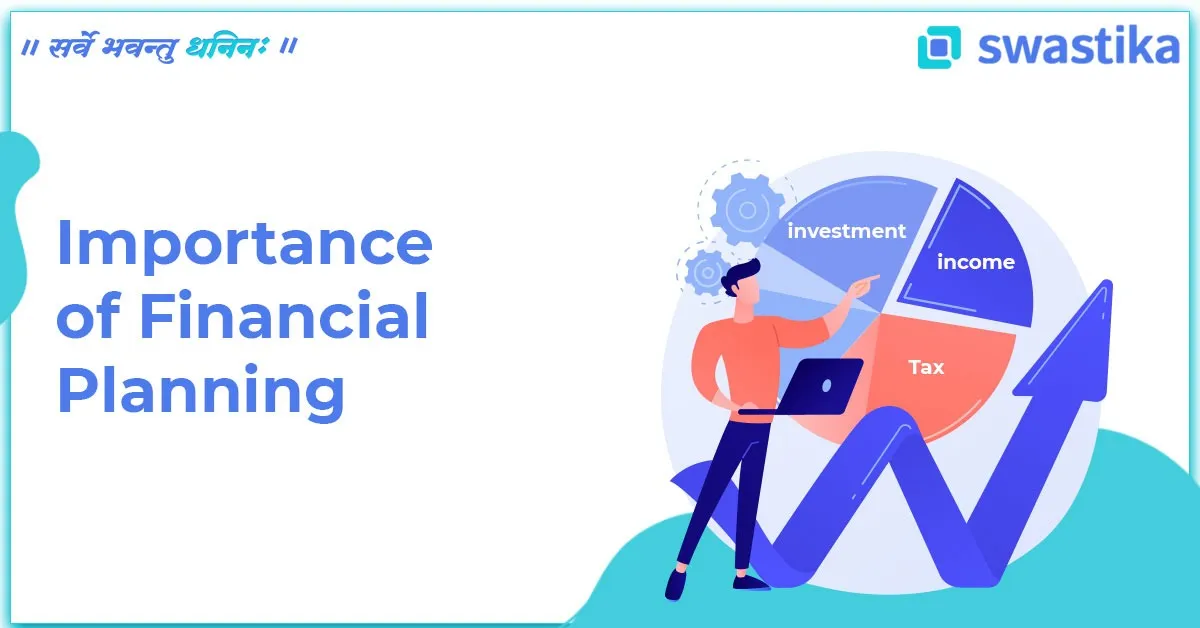 ॥ सर्वे भवन्तु धनिनः ॥

swastika

Importance of Financial Planning

investment

income

Tax